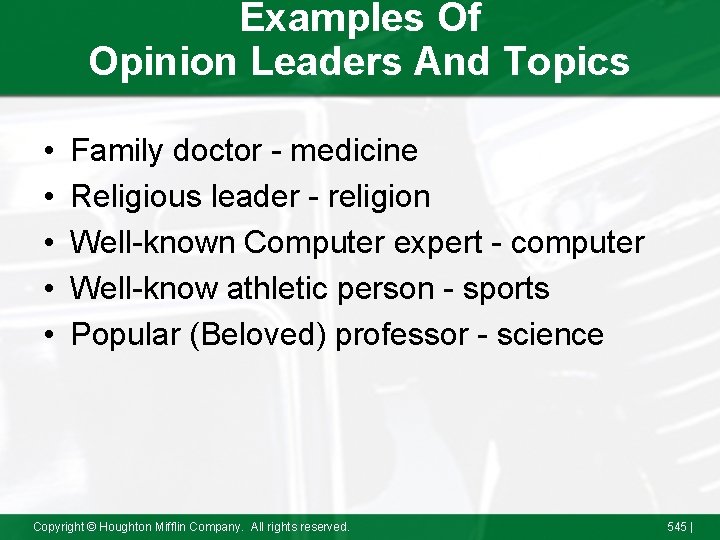 Examples Of
Opinion Leaders And Topics

• Family doctor - medicine
• Religious leader - religion
• Well-known Computer expert - computer
• Well-know athletic person - sports
• Popular (Beloved) professor - science

Copyright © Houghton Mifflin Company. All rights reserved.

545 |